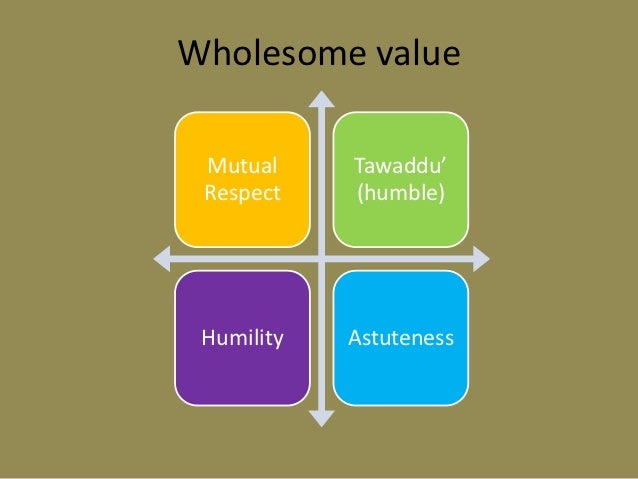 Wholesome value

Mutual Respect

Tawaddu' (humble)

Humility

Astuteness